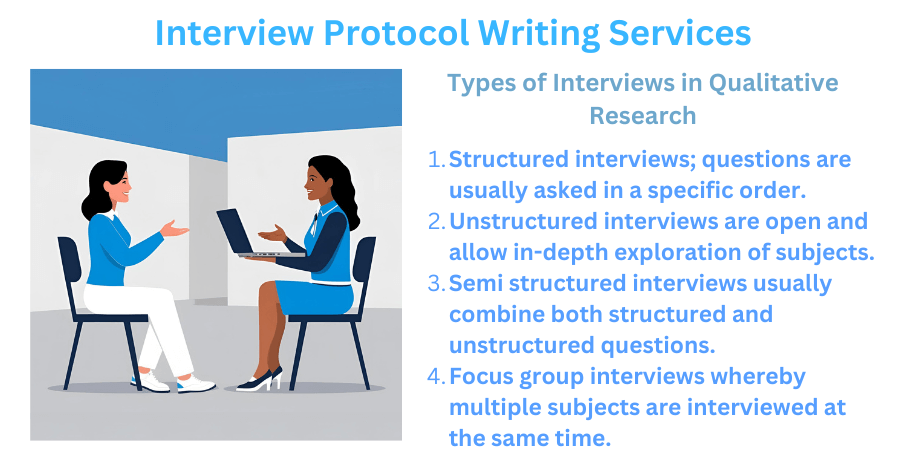 Interview Protocol Writing Services

Types of Interviews in Qualitative Research

1. Structured interviews; questions are usually asked in a specific order.
2. Unstructured interviews are open and allow in-depth exploration of subjects.
3. Semi structured interviews usually combine both structured and unstructured questions.
4. Focus group interviews whereby multiple subjects are interviewed at the same time.